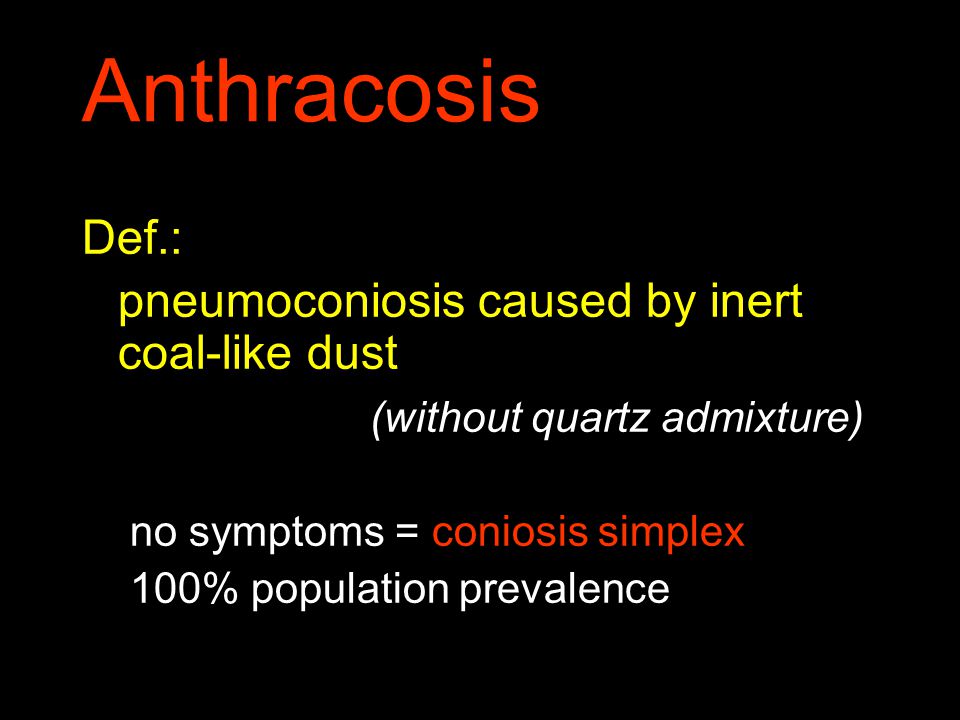 Anthracosis

Def.:

pneumoconiosis caused by inert coal-like dust

(without quartz admixture)

no symptoms = coniosis simplex

100% population prevalence